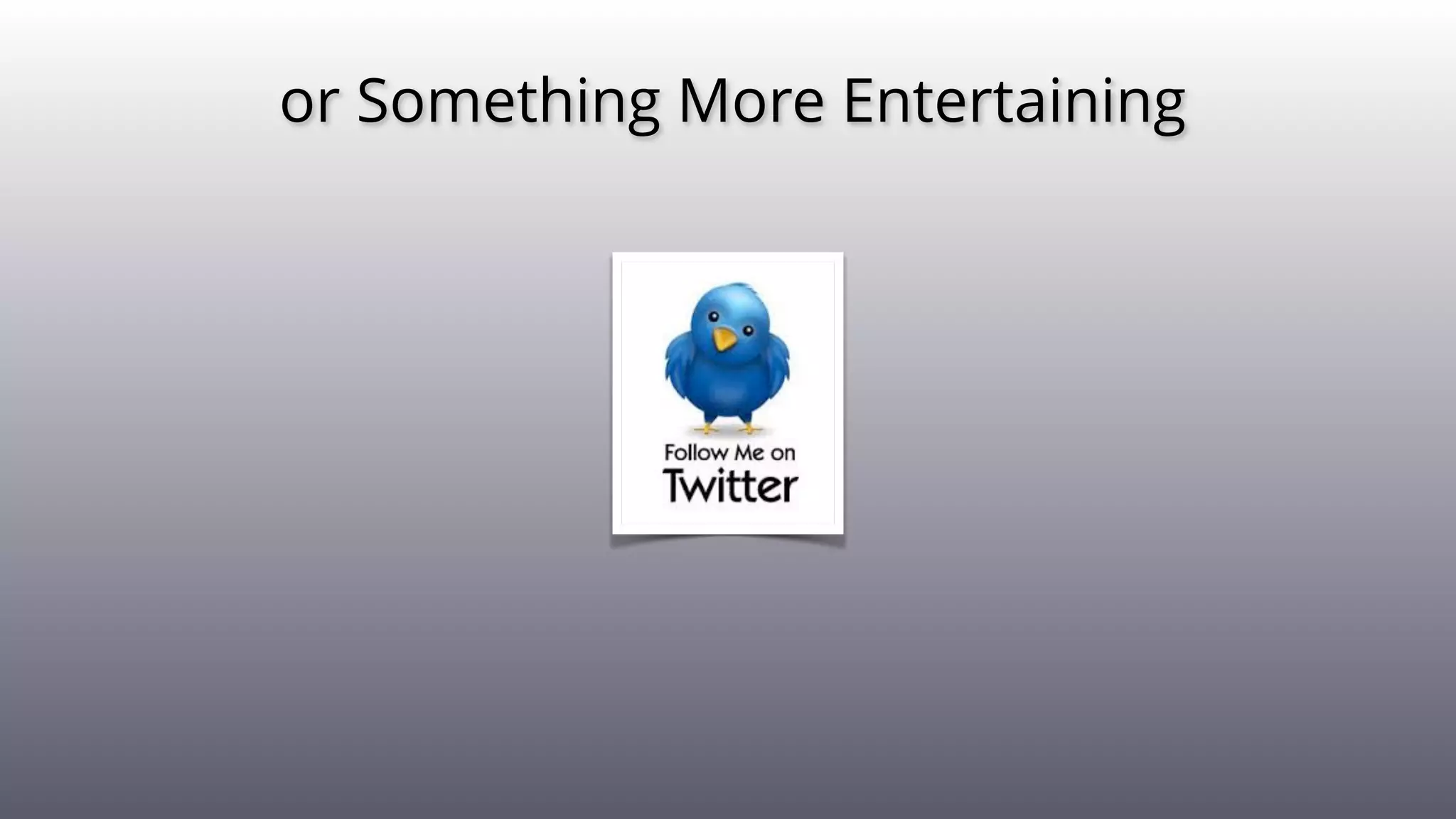 or Something More Entertaining

Follow Me on
Twitter